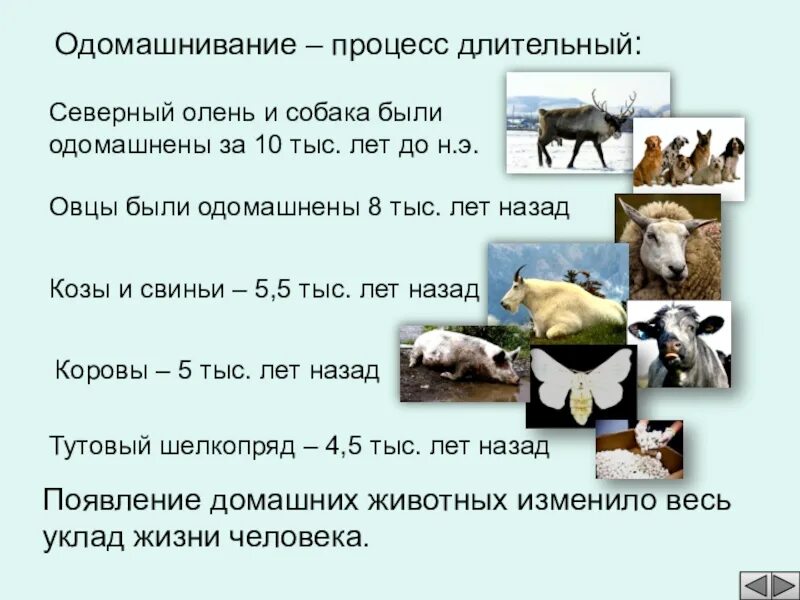 Одомашнивание – процесс длительный:

Северный олень и собака были одомашнены за 10 тыс. лет до н.э.

Овцы были одомашнены 8 тыс. лет назад

Козы и свиньи – 5,5 тыс. лет назад

Коровы – 5 тыс. лет назад

Тутовый шелкопряд – 4,5 тыс. лет назад

Появление домашних животных изменило весь уклад жизни человека.